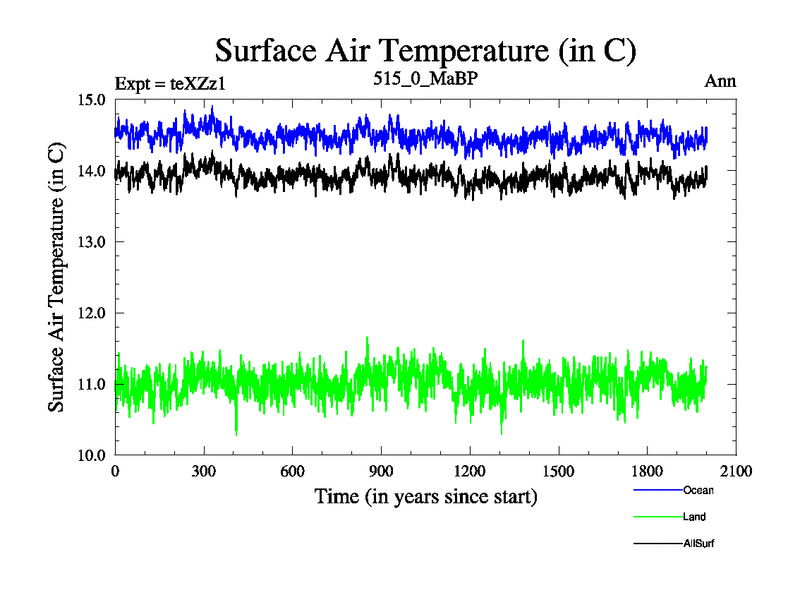 Surface Air Temperature (in C)

Expt = teXZz1
515_0_MaBP
Ann

Surface Air Temperature (in C)

15.0
14.0
13.0
12.0
11.0
10.0

0
300
600
900
1200
1500
1800
2100

Time (in years since start)

Ocean
Land
AllSurf